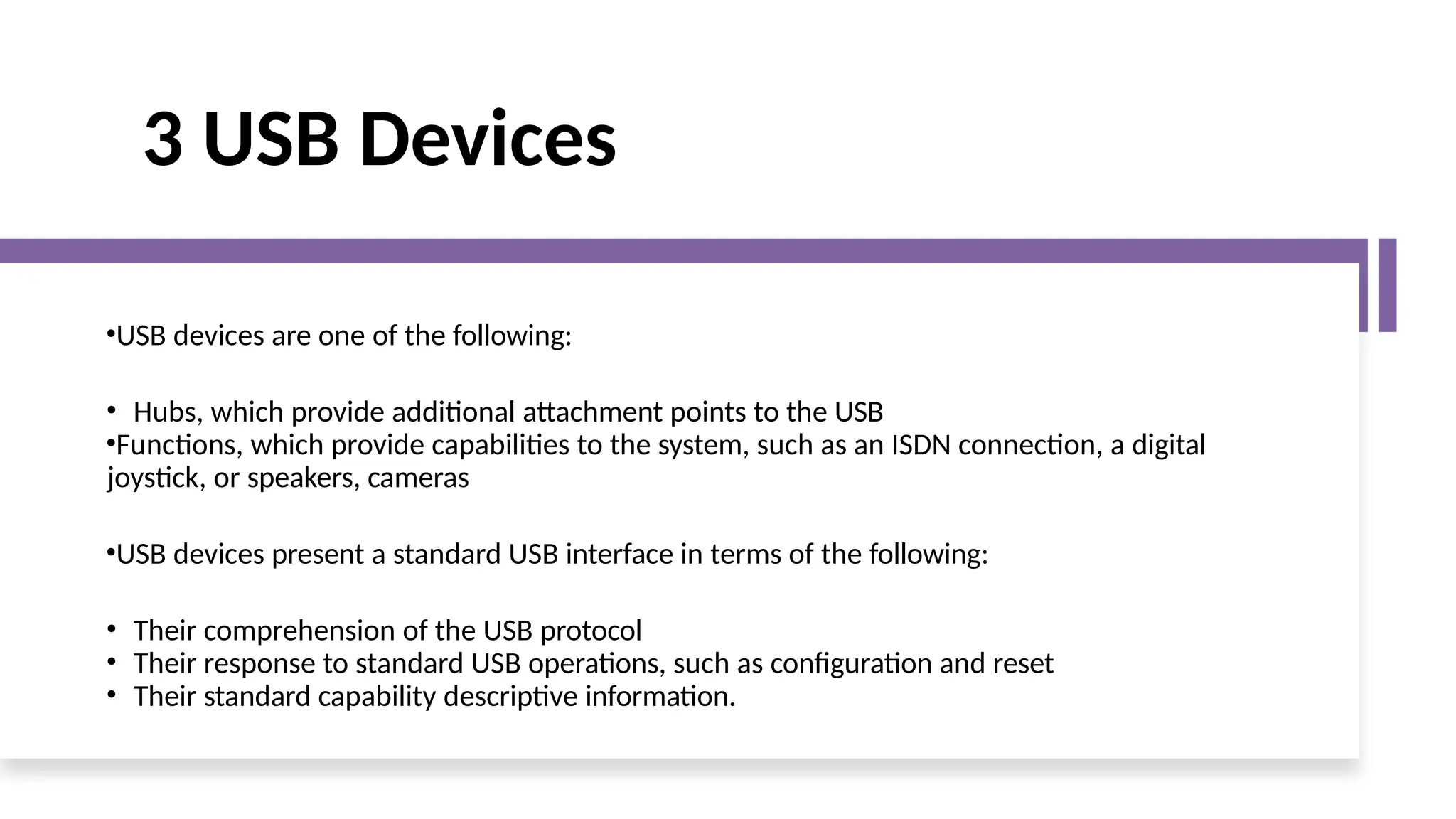 3 USB Devices

•USB devices are one of the following:

• Hubs, which provide additional attachment points to the USB
•Functions, which provide capabilities to the system, such as an ISDN connection, a digital joystick, or speakers, cameras

•USB devices present a standard USB interface in terms of the following:

• Their comprehension of the USB protocol
• Their response to standard USB operations, such as configuration and reset
• Their standard capability descriptive information.